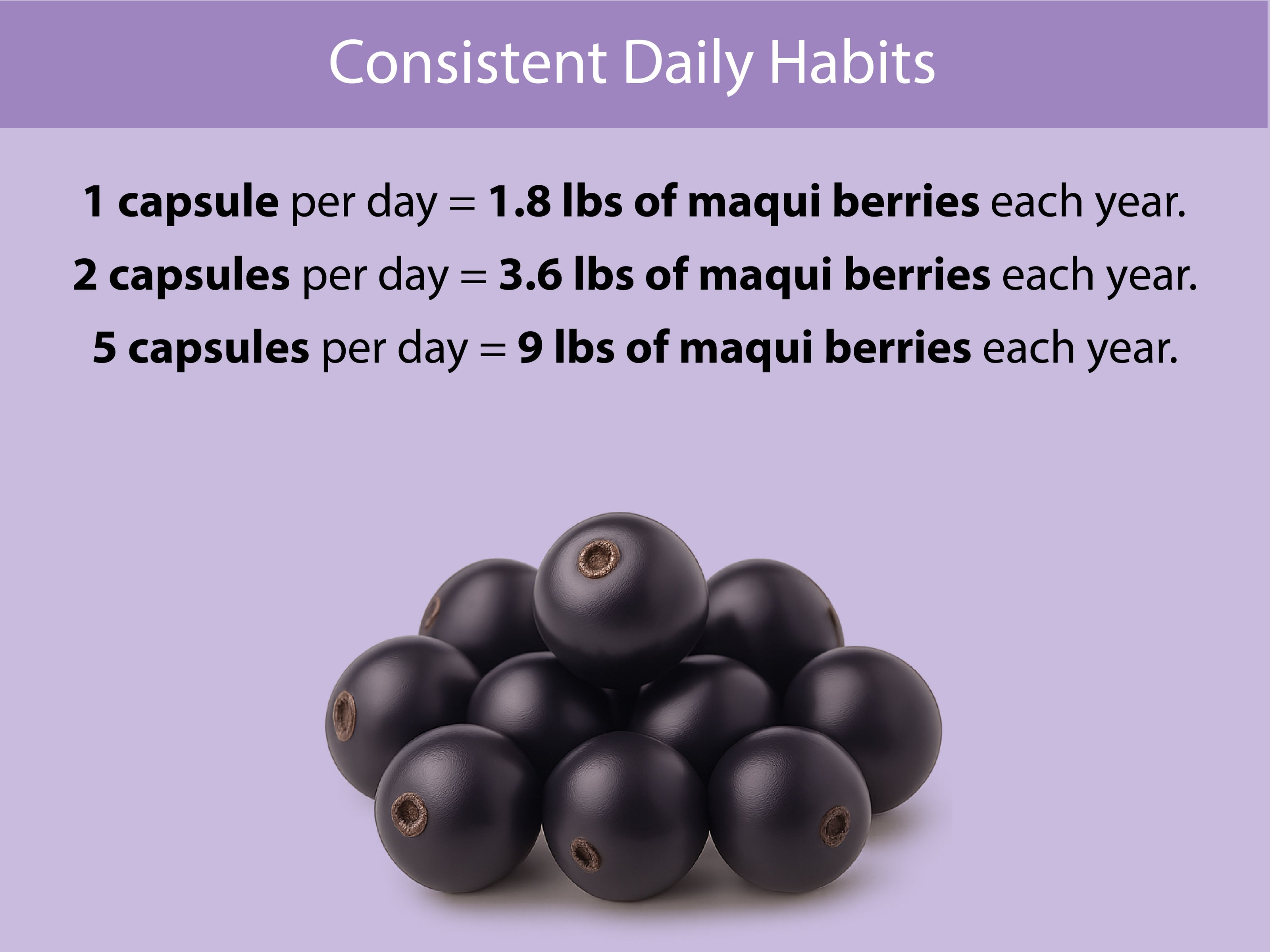 Consistent Daily Habits

1 capsule per day = 1.8 lbs of maqui berries each year.

2 capsules per day = 3.6 lbs of maqui berries each year.

5 capsules per day = 9 lbs of maqui berries each year.